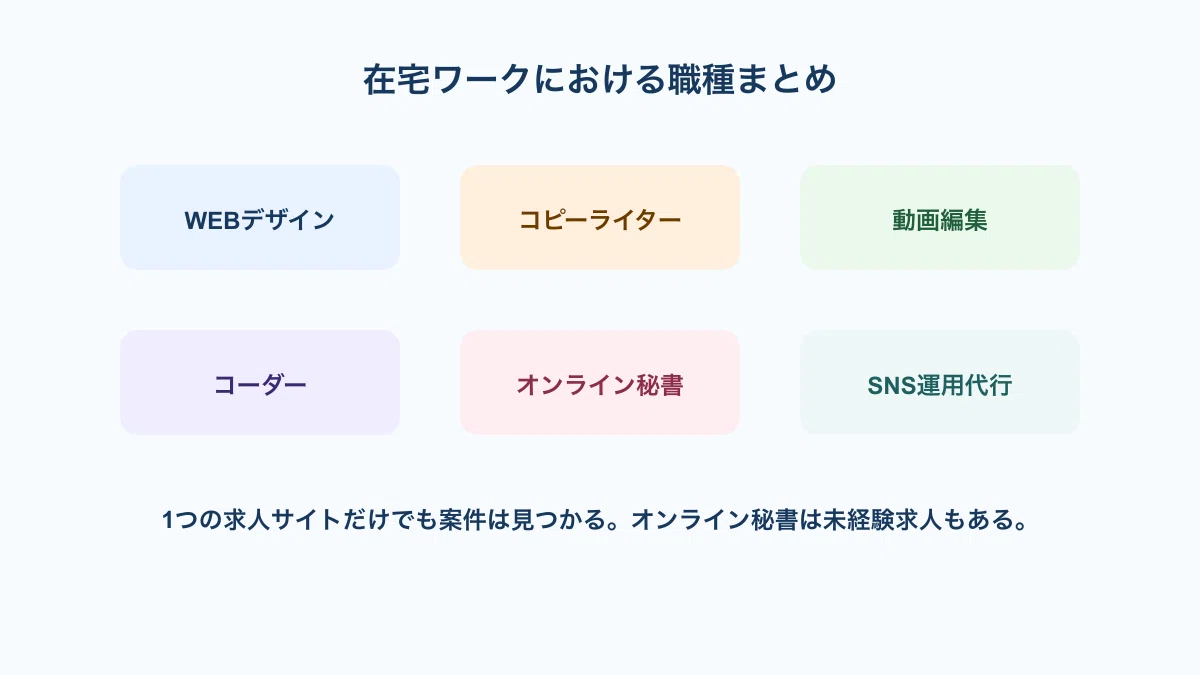 在宅ワークにおける職種まとめ

WEBデザイン

コピーライター

動画編集

コーダー

オンライン秘書

SNS運用代行

1つの求人サイトだけでも案件は見つかる。オンライン秘書は未経験求人もある。